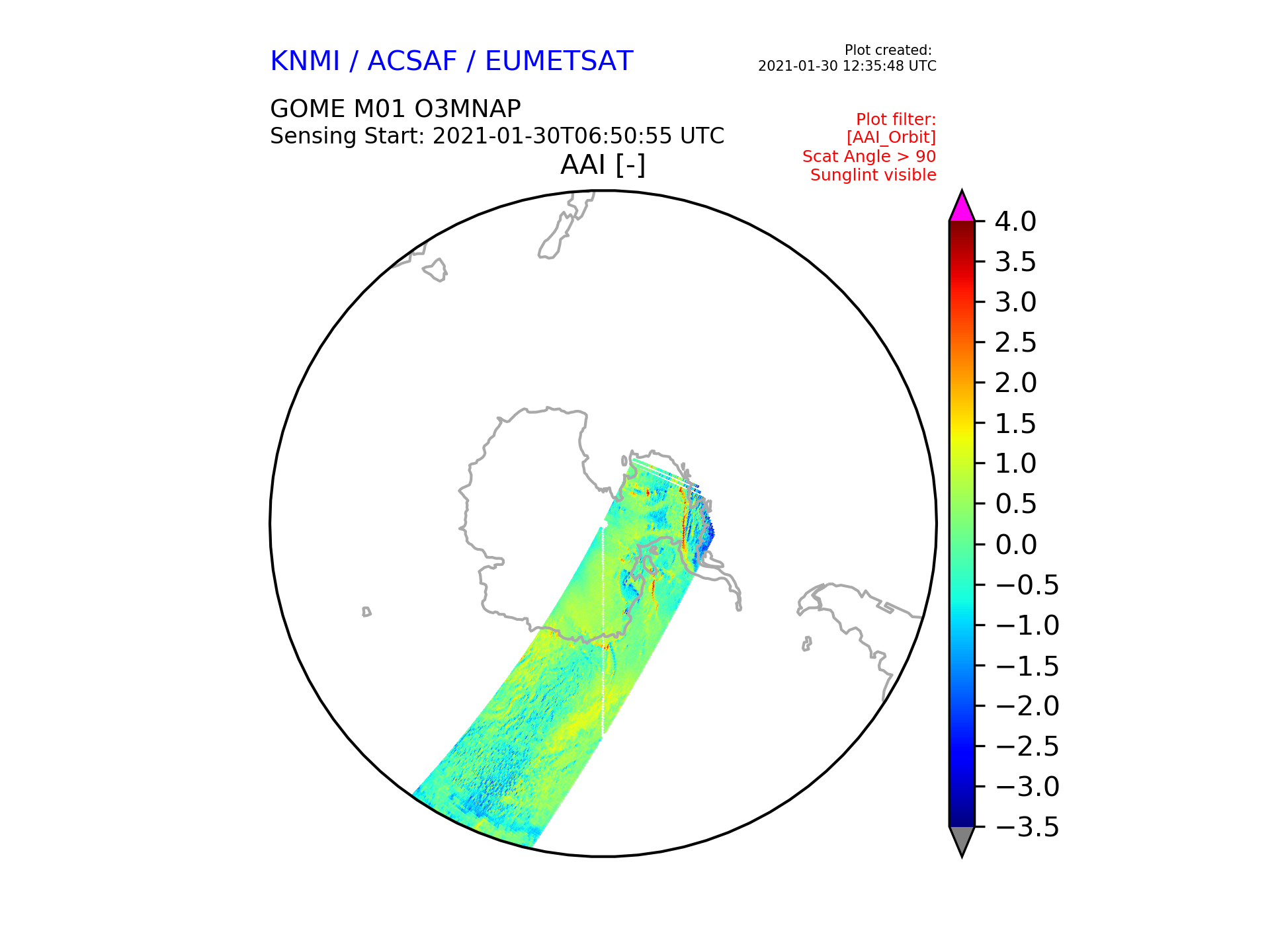 KNMI / ACSAF / EUMETSAT

Plot created:
2021-01-30 12:35:48 UTC

GOME M01 O3MNAP
Sensing Start: 2021-01-30T06:50:55 UTC

Plot filter:
[AAI_Orbit]
Scat Angle > 90
Sunglint visible

AAI [-]

4.0
3.5
3.0
2.5
2.0
1.5
1.0
0.5
0.0
−0.5
−1.0
−1.5
−2.0
−2.5
−3.0
−3.5